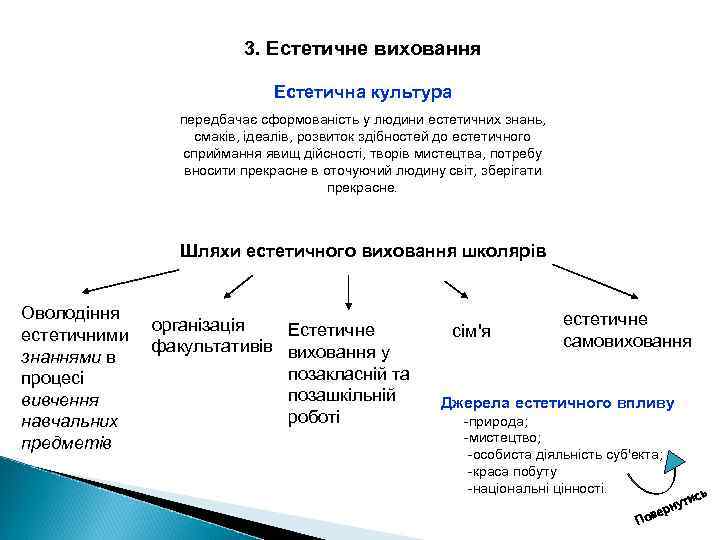 3. Естетичне виховання

Естетична культура

передбачає сформованість у людини естетичних знань, смаків, ідеалів, розвиток здібностей до естетичного сприймання явищ дійсності, творів мистецтва, потребу вносити прекрасне в оточуючий людину світ, зберігати прекрасне.

Шляхи естетичного виховання школярів

Оволодіння естетичними знаннями в процесі вивчення навчальних предметів

організація факультативів

Естетичне виховання у позакласній та позашкільній роботі

сім'я

естетичне самовиховання

Джерела естетичного впливу
-природа;
-мистецтво;
-особиста діяльність суб'єкта;
-краса побуту
-національні цінності.

Повернутись